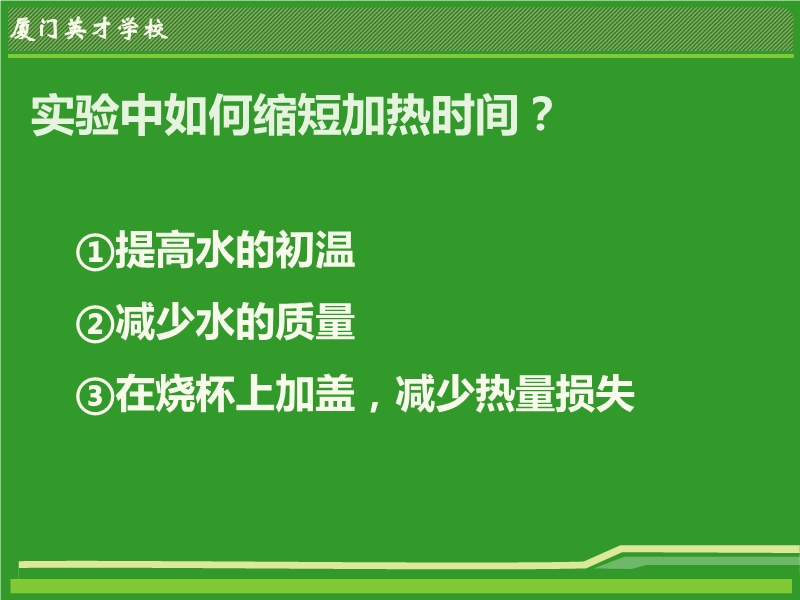 厦门英才学校

实验中如何缩短加热时间？

①提高水的初温

②减少水的质量

③在烧杯上加盖，减少热量损失